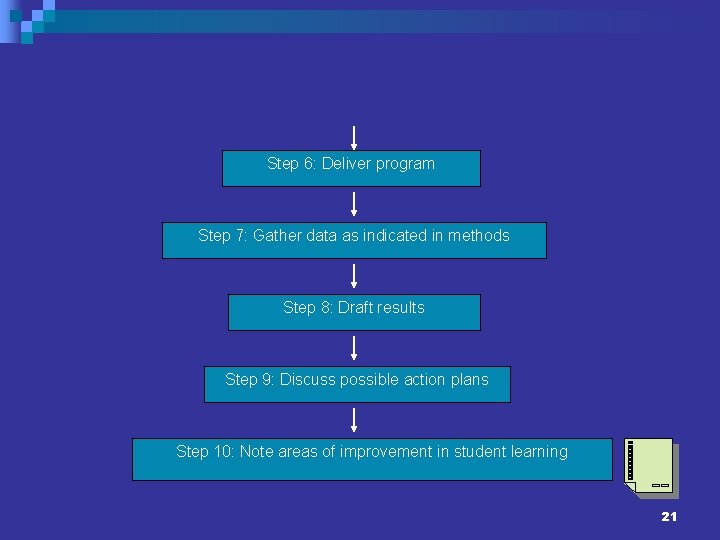 Step 6: Deliver program

Step 7: Gather data as indicated in methods

Step 8: Draft results

Step 9: Discuss possible action plans

Step 10: Note areas of improvement in student learning

21